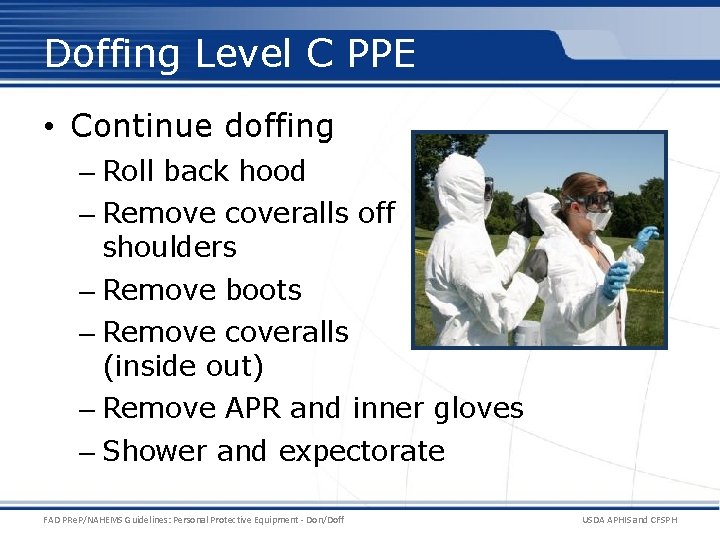 Doffing Level C PPE

• Continue doffing
 – Roll back hood
 – Remove coveralls off shoulders
 – Remove boots
 – Remove coveralls (inside out)
 – Remove APR and inner gloves
 – Shower and expectorate

FAD PReP/NAHEMS Guidelines: Personal Protective Equipment - Don/Doff

USDA APHIS and CFSPH